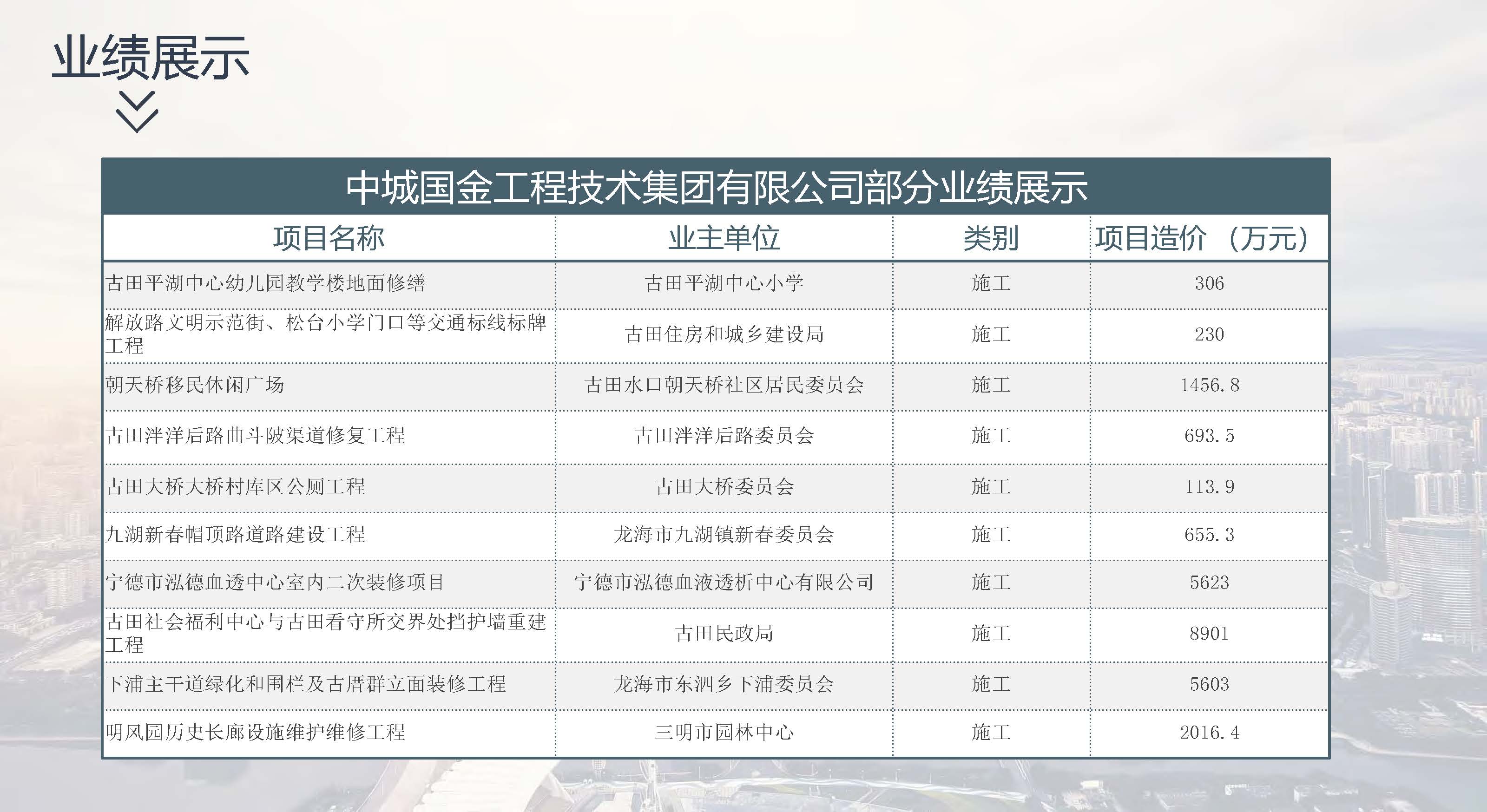 业绩展示

中城国金工程技术集团有限公司部分业绩展示

| 项目名称 | 业主单位 | 类别 | 项目造价 （万元） |
|---|---|---|---|
| 古田平湖中心幼儿园教学楼地面修缮 | 古田平湖中心小学 | 施工 | 306 |
| 解放路文明示范街、松台小学门口等交通标线标牌工程 | 古田住房和城乡建设局 | 施工 | 230 |
| 朝天桥移民休闲广场 | 古田水口朝天桥社区居民委员会 | 施工 | 1456.8 |
| 古田泮洋后路曲斗陂渠道修复工程 | 古田泮洋后路委员会 | 施工 | 693.5 |
| 古田大桥大桥村库区公厕工程 | 古田大桥委员会 | 施工 | 113.9 |
| 九湖新春帽顶路道路建设工程 | 龙海市九湖镇新春委员会 | 施工 | 655.3 |
| 宁德市泓德血透中心室内二次装修项目 | 宁德市泓德血液透析中心有限公司 | 施工 | 5623 |
| 古田社会福利中心与古田看守所交界处挡护墙重建工程 | 古田民政局 | 施工 | 8901 |
| 下浦主干道绿化和围栏及古厝群立面装修工程 | 龙海市东泗乡下浦委员会 | 施工 | 5603 |
| 明风园历史长廊设施维护维修工程 | 三明市园林中心 | 施工 | 2016.4 |